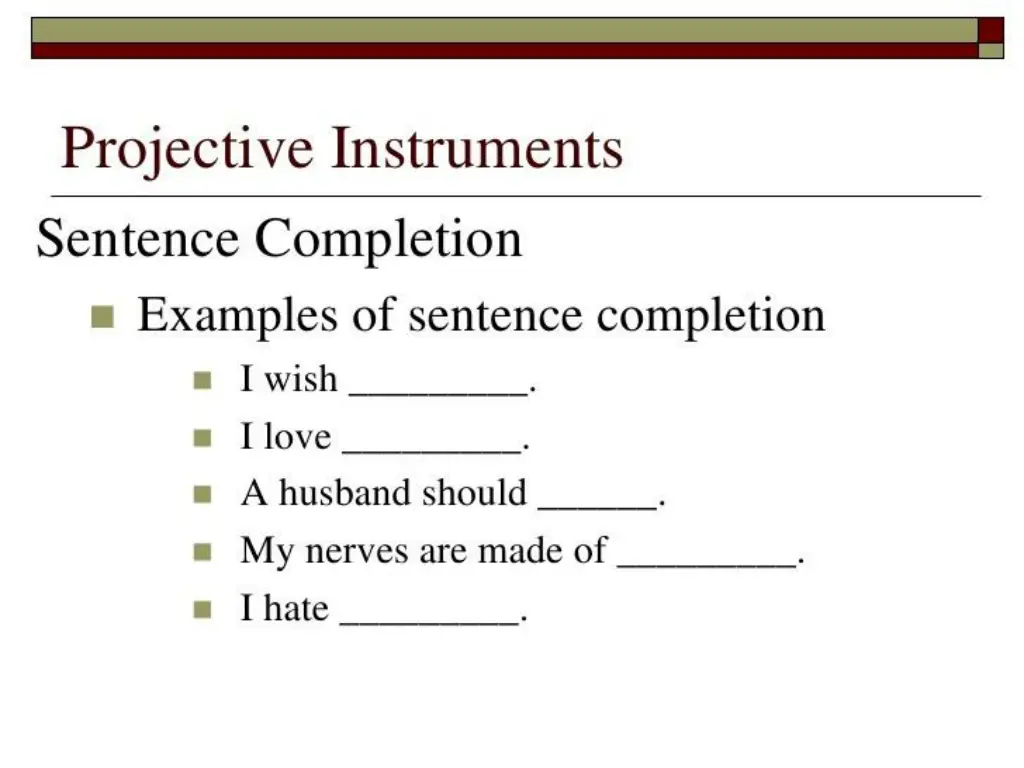 Projective Instruments

Sentence Completion

Examples of sentence completion

I wish _________.

I love _________.

A husband should ______.

My nerves are made of _________.

I hate _________.